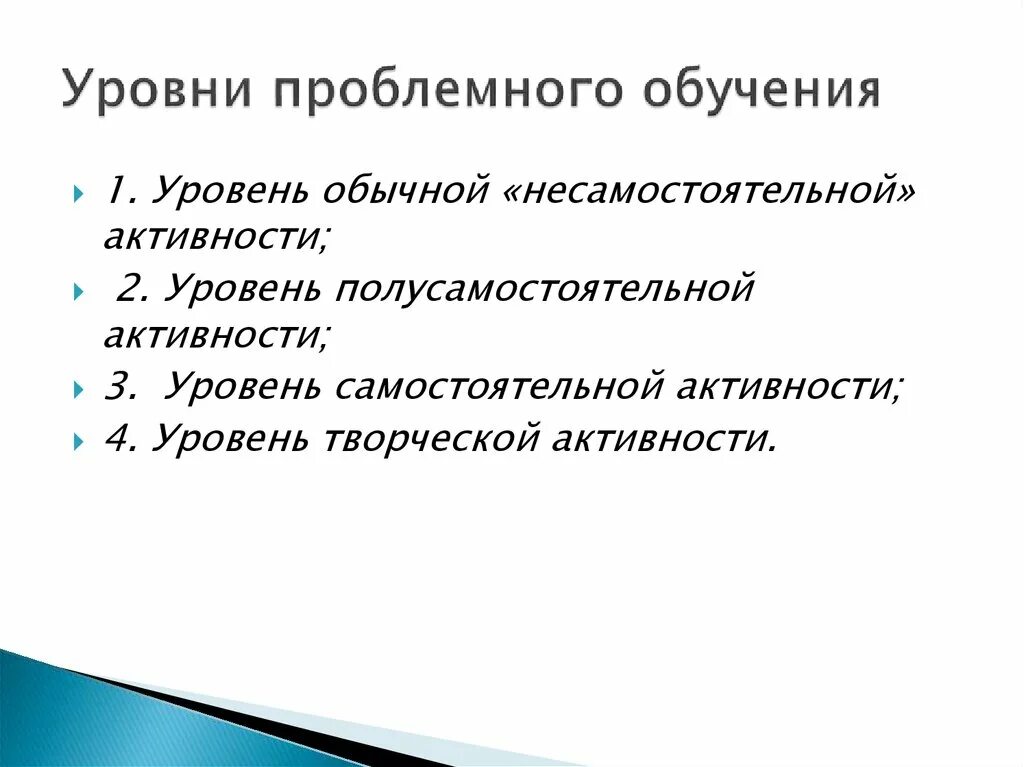 Уровни проблемного обучения

1. Уровень обычной «несамостоятельной» активности;

2. Уровень полусамостоятельной активности;

3. Уровень самостоятельной активности;

4. Уровень творческой активности.